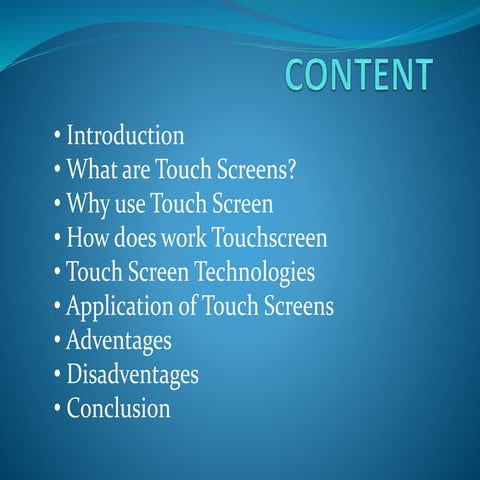 CONTENT

• Introduction
• What are Touch Screens?
• Why use Touch Screen
• How does work Touchscreen
• Touch Screen Technologies
• Application of Touch Screens
• Adventages
• Disadventages
• Conclusion